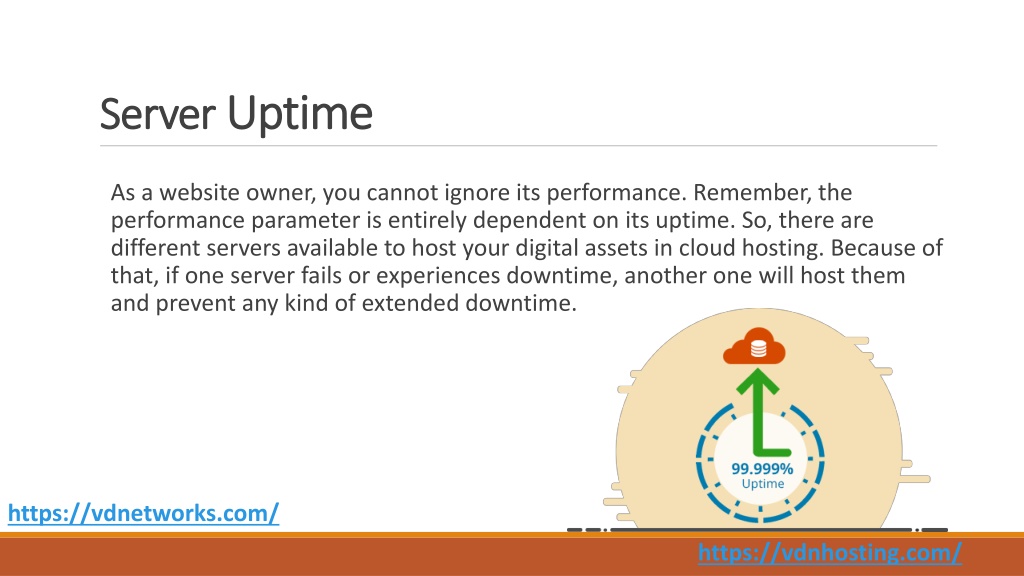 Server Uptime

As a website owner, you cannot ignore its performance. Remember, the performance parameter is entirely dependent on its uptime. So, there are different servers available to host your digital assets in cloud hosting. Because of that, if one server fails or experiences downtime, another one will host them and prevent any kind of extended downtime.

99.999%
Uptime

https://vdnetworks.com/

https://vdnhosting.com/